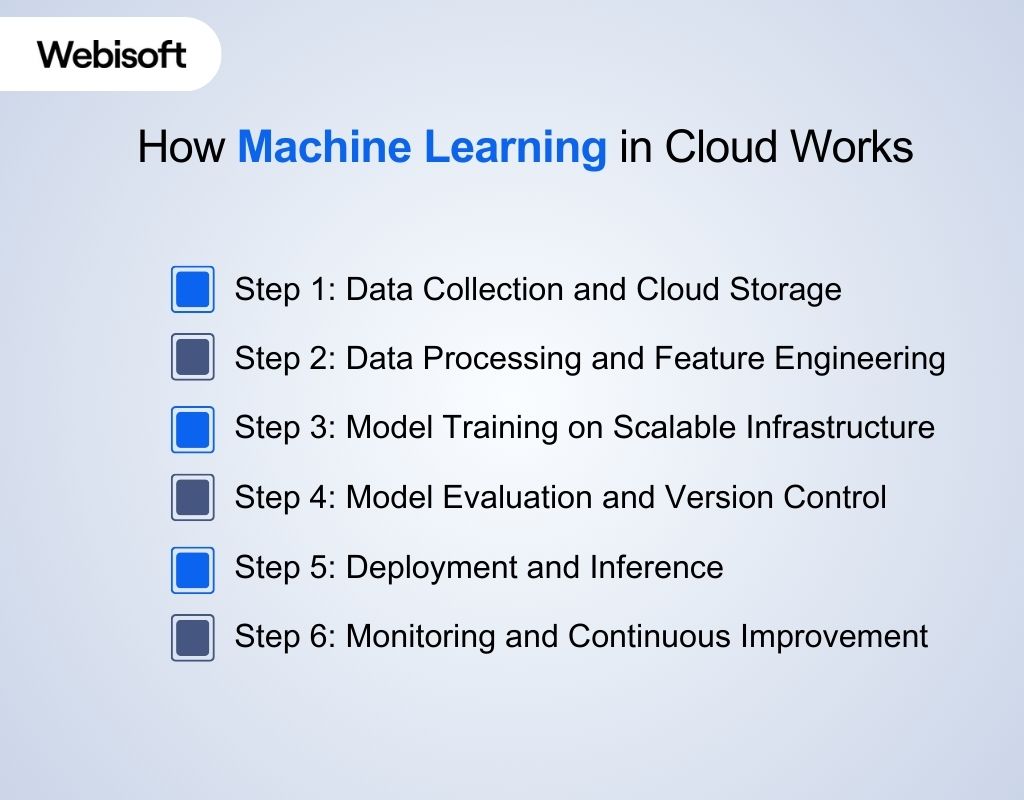 Webisoft

How Machine Learning in Cloud Works

Step 1: Data Collection and Cloud Storage

Step 2: Data Processing and Feature Engineering

Step 3: Model Training on Scalable Infrastructure

Step 4: Model Evaluation and Version Control

Step 5: Deployment and Inference

Step 6: Monitoring and Continuous Improvement